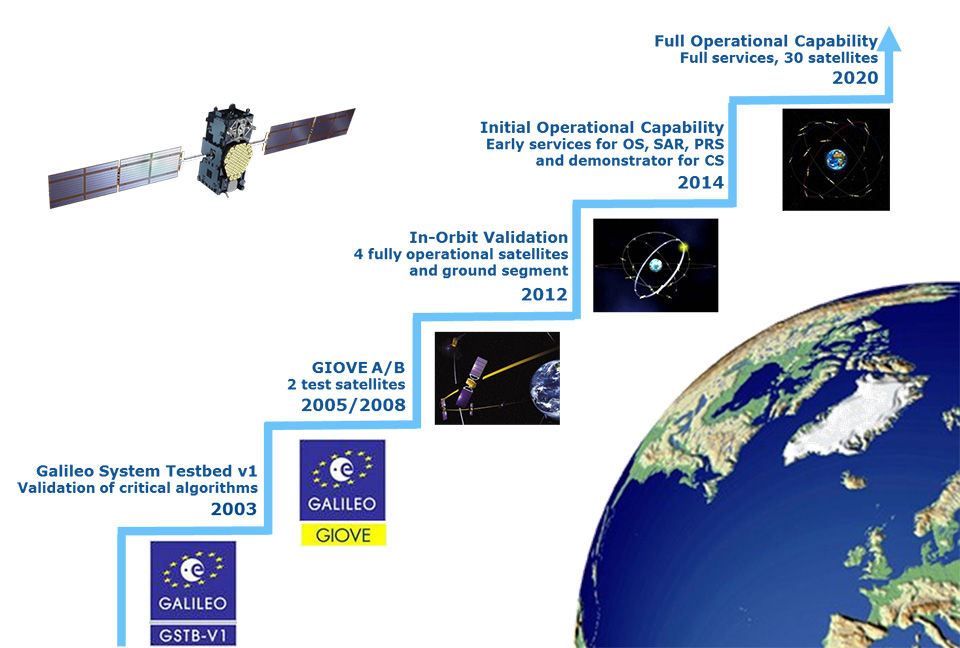 Full Operational Capability
Full services, 30 satellites
2020

Initial Operational Capability
Early services for OS, SAR, PRS
and demonstrator for CS
2014

In-Orbit Validation
4 fully operational satellites
and ground segment
2012

GIOVE A/B
2 test satellites
2005/2008

Galileo System Testbed v1
Validation of critical algorithms
2003

GALILEO
GIOVE

GALILEO
GSTB-V1